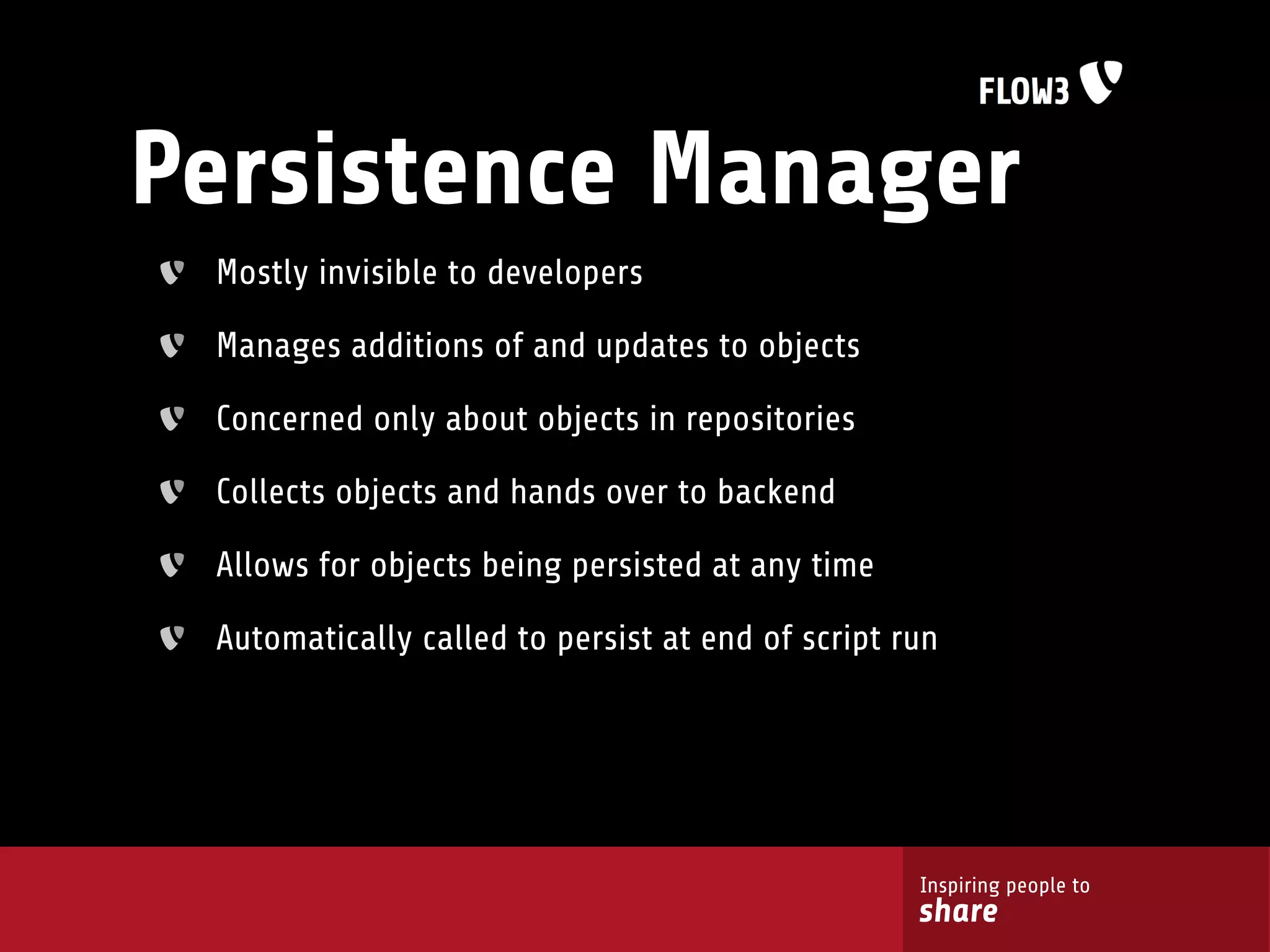 FLOW3

Persistence Manager

Mostly invisible to developers

Manages additions of and updates to objects

Concerned only about objects in repositories

Collects objects and hands over to backend

Allows for objects being persisted at any time

Automatically called to persist at end of script run

Inspiring people to
share